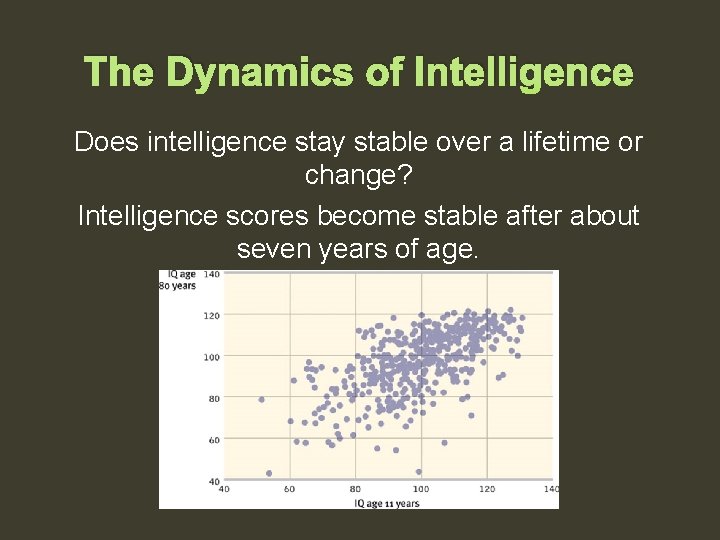 The Dynamics of Intelligence

Does intelligence stay stable over a lifetime or change?

Intelligence scores become stable after about seven years of age.

IQ age 80 years

140
120
100
80
60
40

40 60 80 100 120 140

IQ age 11 years